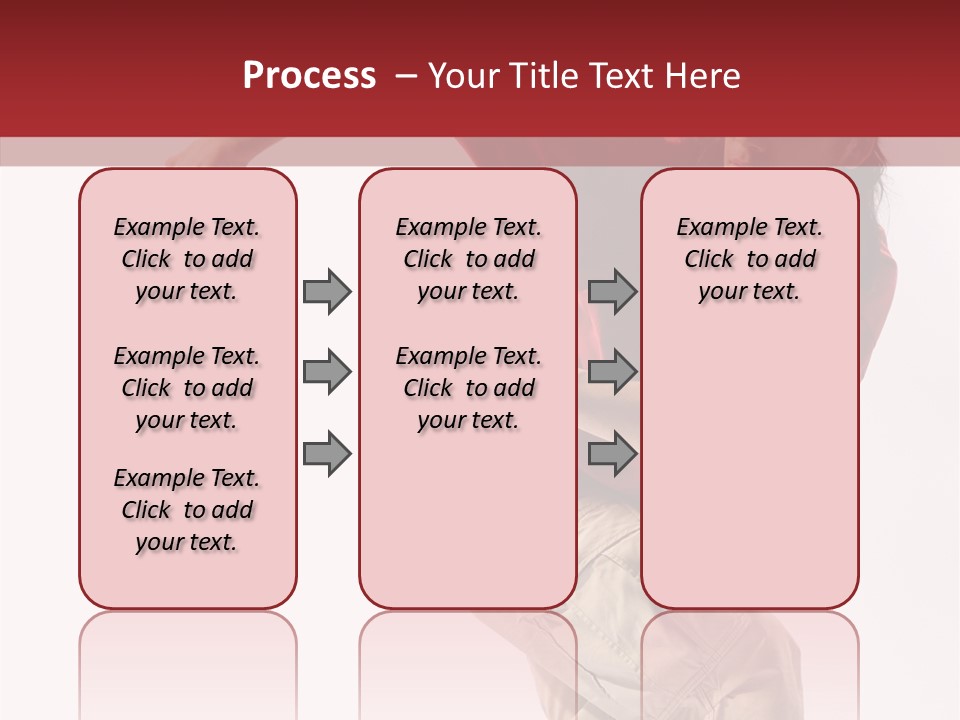 Process – Your Title Text Here

Example Text. Click to add your text.

Example Text. Click to add your text.

Example Text. Click to add your text.

Example Text. Click to add your text.

Example Text. Click to add your text.

Example Text. Click to add your text.